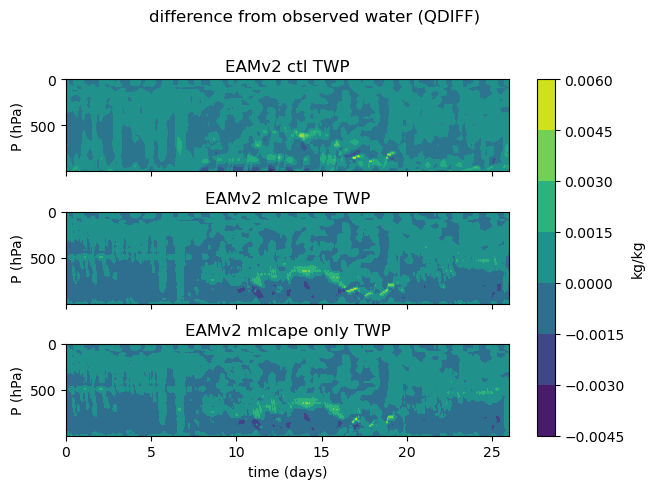 difference from observed water (QDIFF)

EAMv2 ctl TWP

P (hPa)

0

500

EAMv2 mlcape TWP

P (hPa)

0

500

EAMv2 mlcape only TWP

P (hPa)

0

500

0 5 10 15 20 25

time (days)

0.0060
0.0045
0.0030
0.0015
0.0000
−0.0015
−0.0030
−0.0045

kg/kg